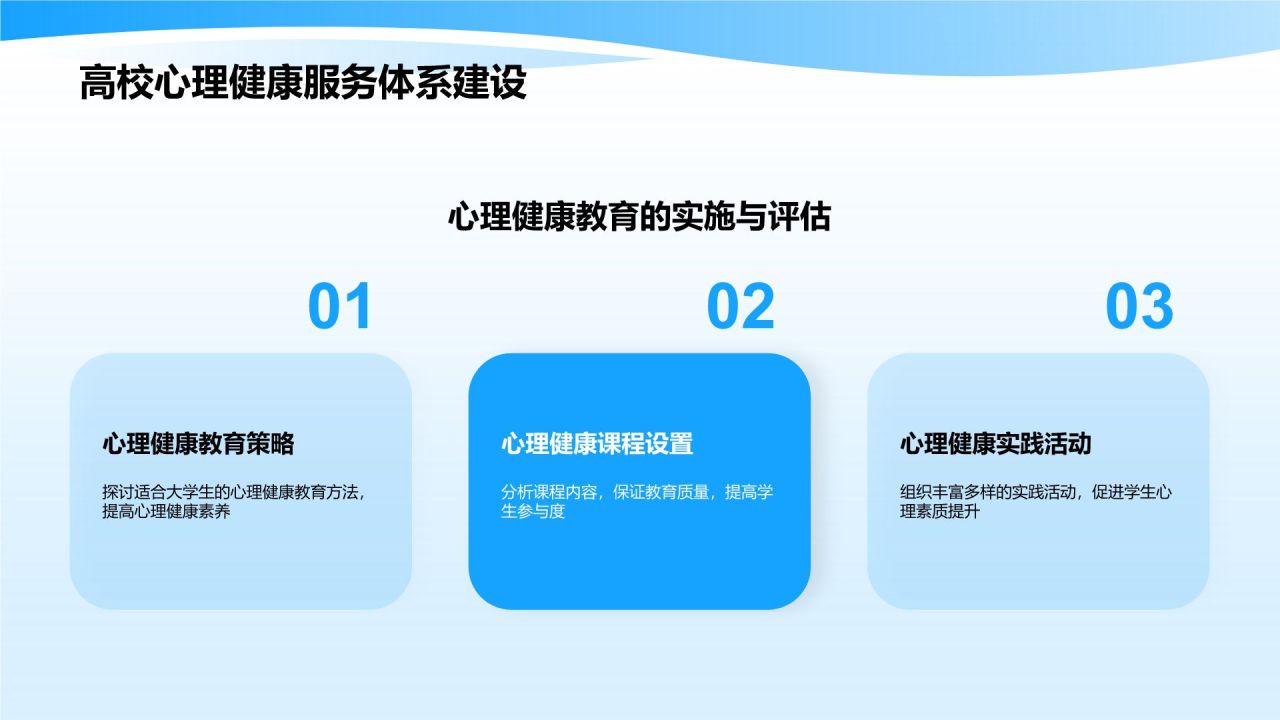 高校心理健康服务体系建设

心理健康教育的实施与评估

01

心理健康教育策略

探讨适合大学生的心理健康教育方法，提高心理健康素养

02

心理健康课程设置

分析课程内容，保证教育质量，提高学生参与度

03

心理健康实践活动

组织丰富多样的实践活动，促进学生心理素质提升